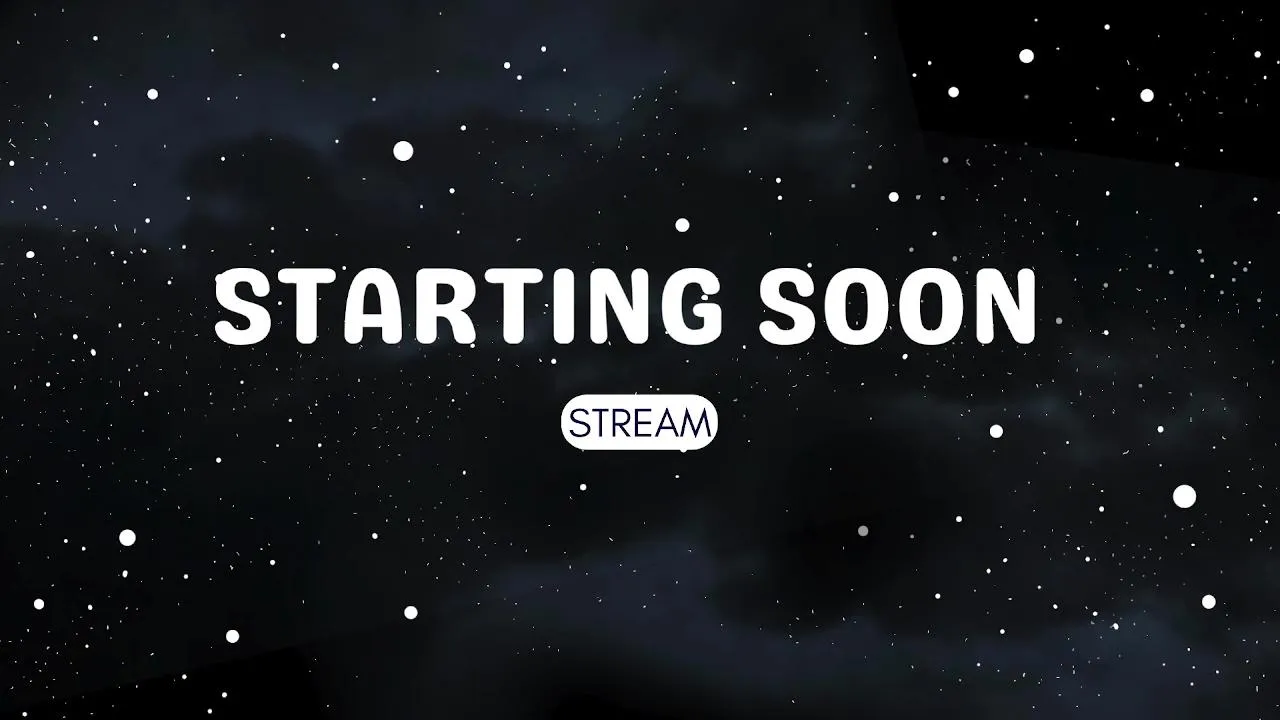 STARTING SOON

STREAM